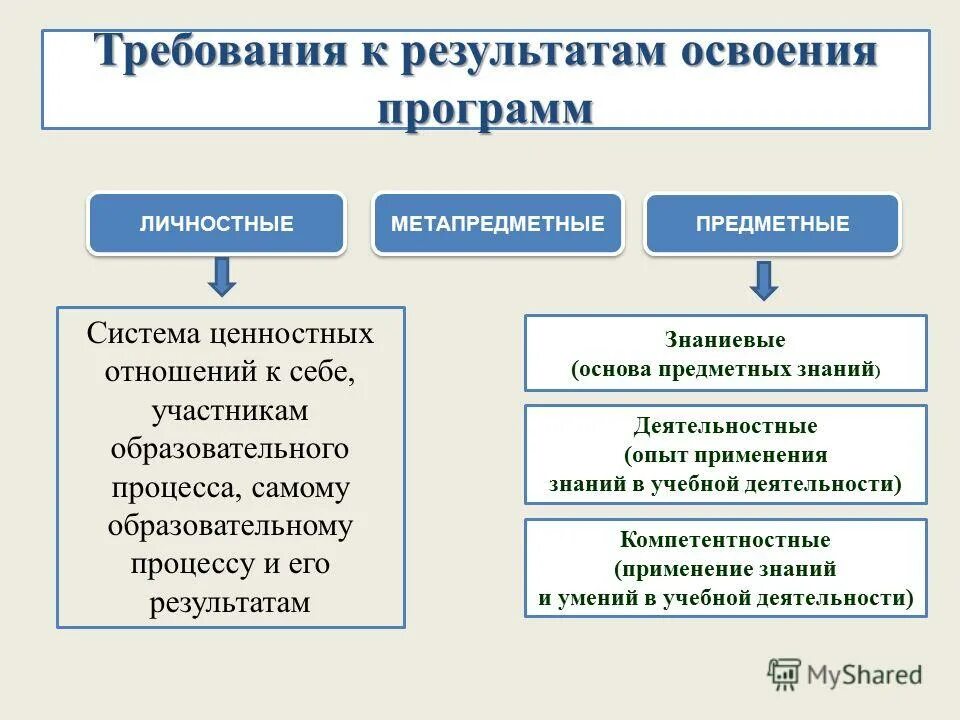 Требования к результатам освоения программ

ЛИЧНОСТНЫЕ

МЕТАПРЕДМЕТНЫЕ

ПРЕДМЕТНЫЕ

Система ценностных отношений к себе, участникам образовательного процесса, самому образовательному процессу и его результатам

Знаниевые
(основа предметных знаний)

Деятельностные
(опыт применения знаний в учебной деятельности)

Компетентностные
(применение знаний и умений в учебной деятельности)

MyShared